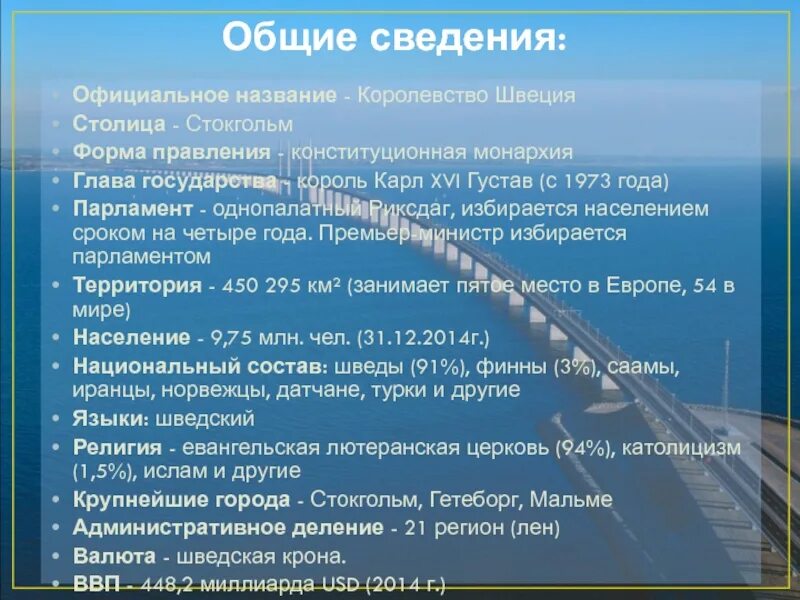 Общие сведения:

• Официальное название - Королевство Швеция
• Столица - Стокгольм
• Форма правления - конституционная монархия
• Глава государства - король Карл XVI Густав (с 1973 года)
• Парламент - однопалатный Риксдаг, избирается населением сроком на четыре года. Премьер-министр избирается парламентом
• Территория - 450 295 км² (занимает пятое место в Европе, 54 в мире)
• Население - 9,75 млн. чел. (31.12.2014г.)
• Национальный состав: шведы (91%), финны (3%), саамы, иранцы, норвежцы, датчане, турки и другие
• Языки: шведский
• Религия - евангельская лютеранская церковь (94%), католицизм (1,5%), ислам и другие
• Крупнейшие города - Стокгольм, Гетеборг, Мальме
• Административное деление - 21 регион (лен)
• Валюта - шведская крона.
• ВВП - 448,2 миллиарда USD (2014 г.)